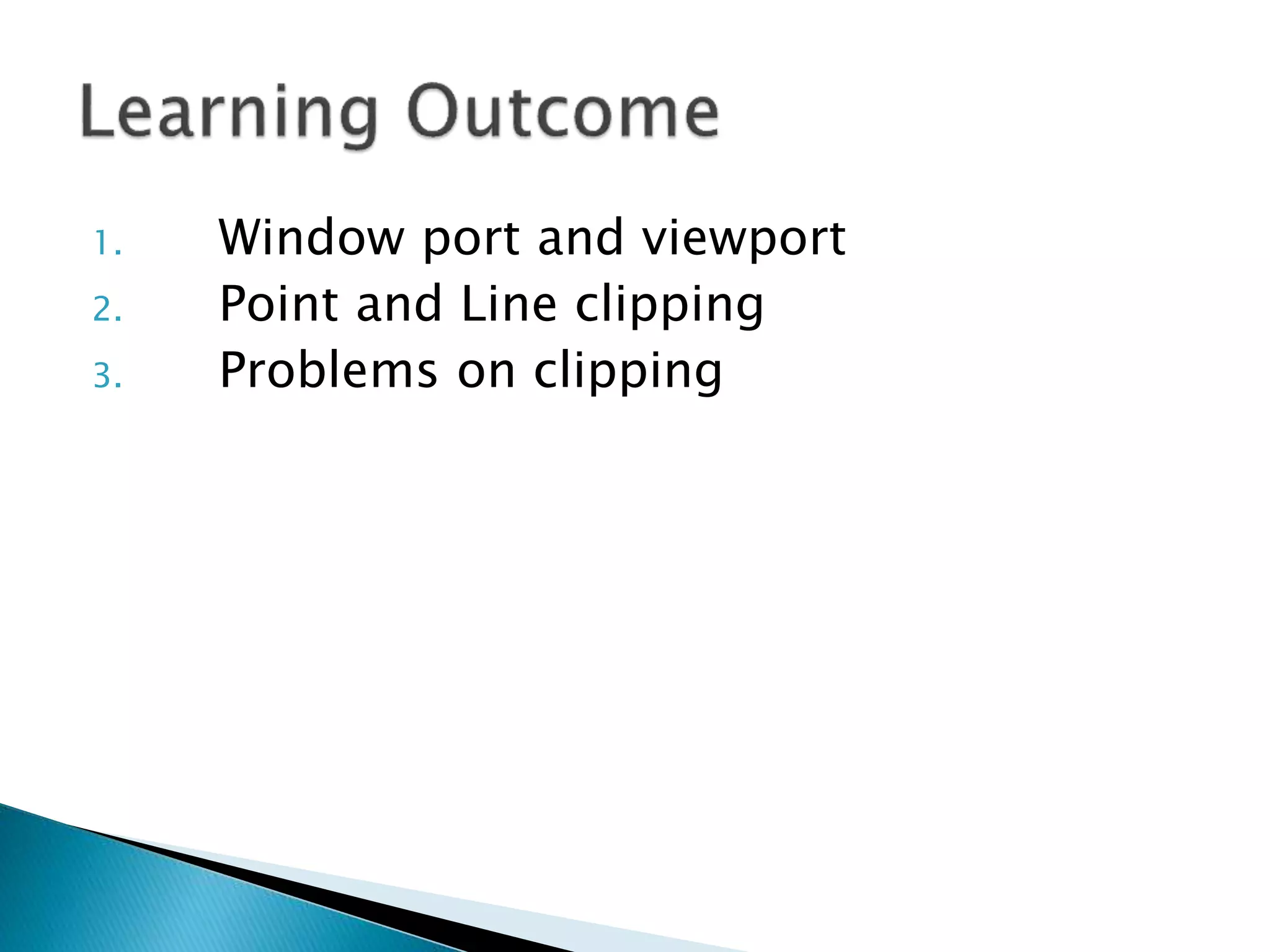 Learning Outcome

1. Window port and viewport
2. Point and Line clipping
3. Problems on clipping